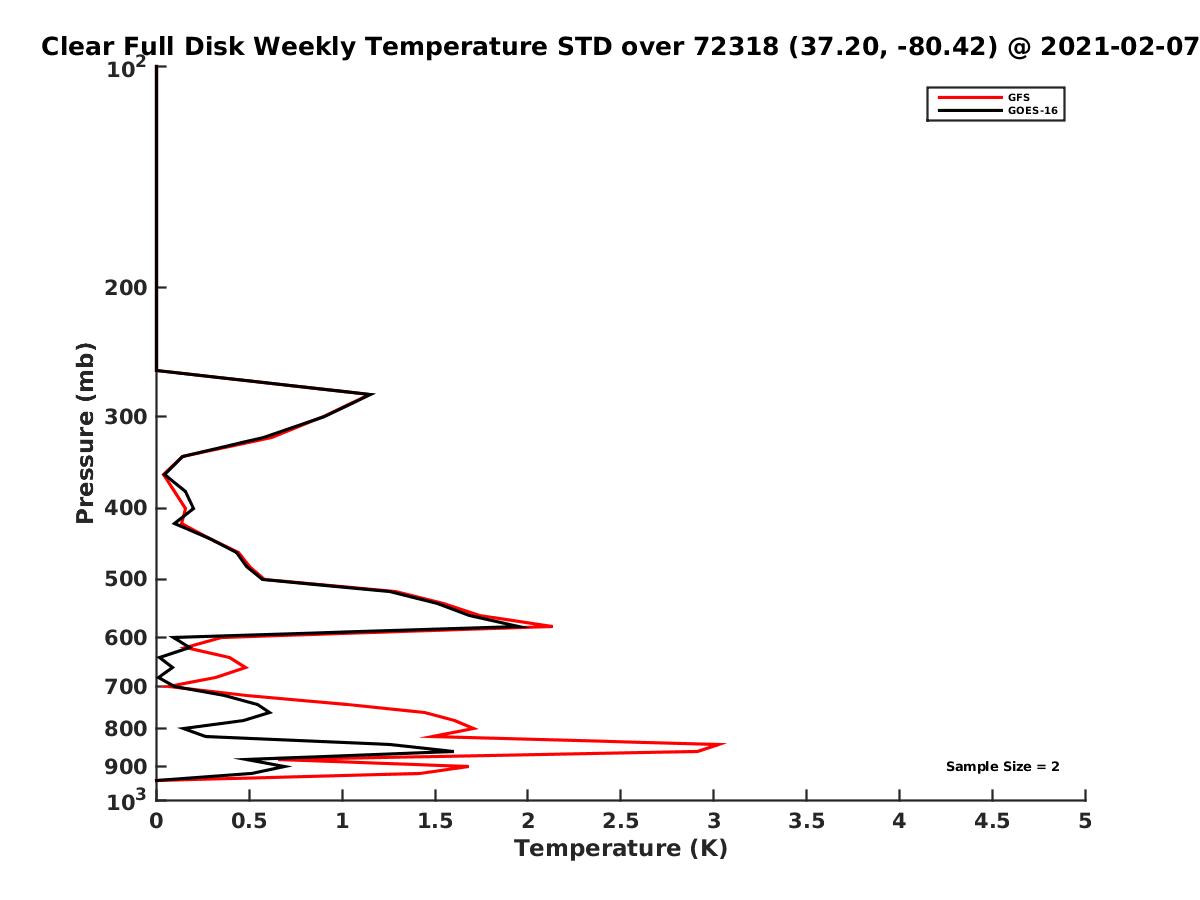 Clear Full Disk Weekly Temperature STD over 72318 (37.20, -80.42) @ 2021-02-07

GFS
GOES-16

Pressure (mb)

$10^2$
200
300
400
500
600
700
800
900
$10^3$

Sample Size = 2

0
0.5
1
1.5
2
2.5
3
3.5
4
4.5
5

Temperature (K)